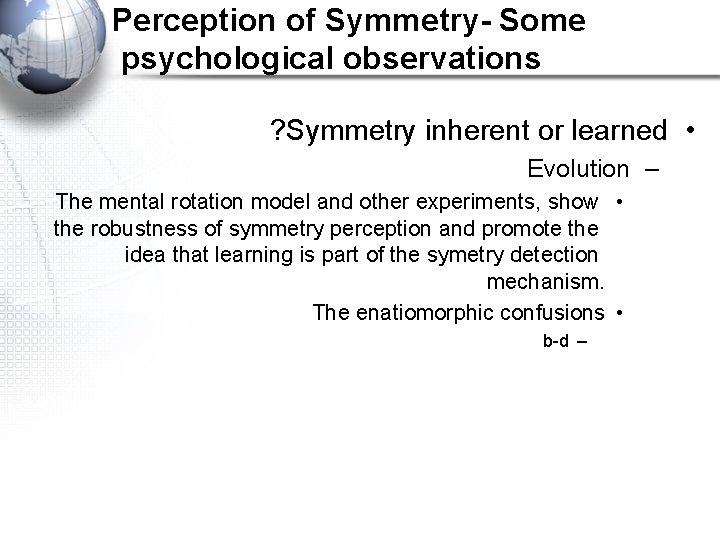 Perception of Symmetry- Some psychological observations

?Symmetry inherent or learned •

Evolution –

The mental rotation model and other experiments, show the robustness of symmetry perception and promote the idea that learning is part of the symetry detection mechanism. •

The enatiomorphic confusions •

b-d –